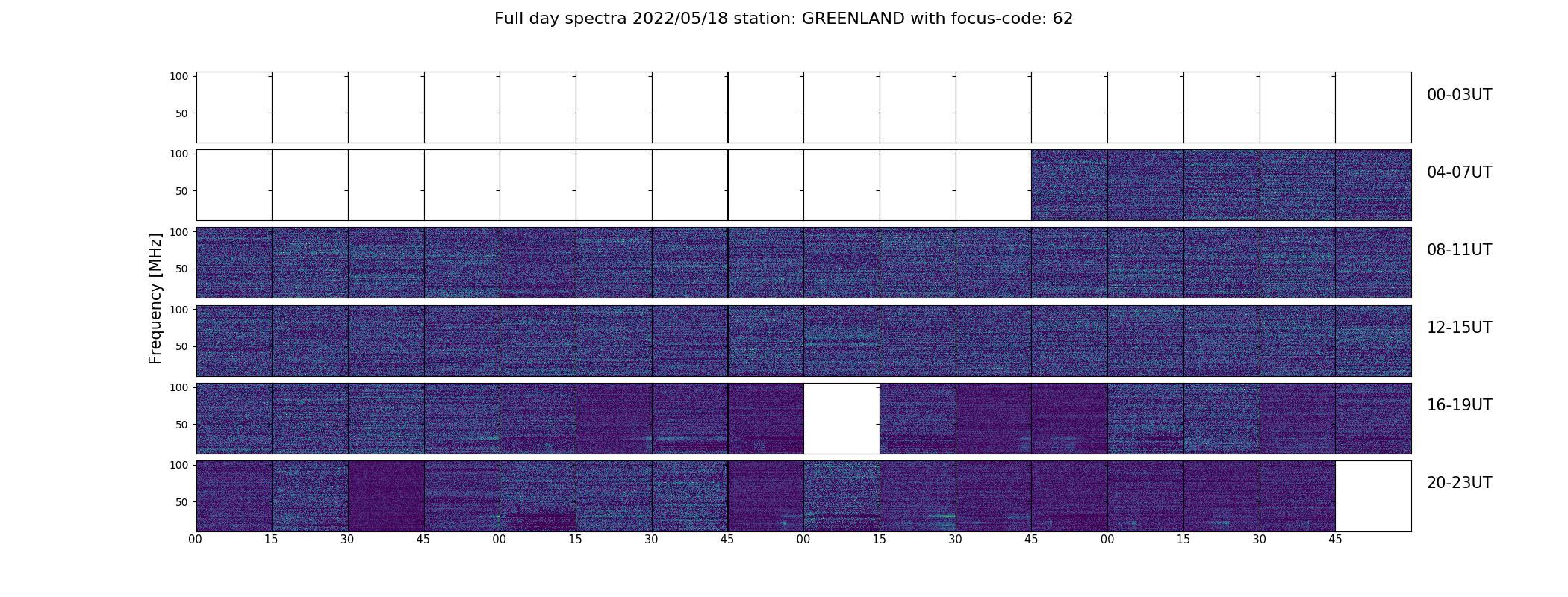 Full day spectra 2022/05/18 station: GREENLAND with focus-code: 62

Frequency [MHz]

100
50
00-03UT

100
50
04-07UT

100
50
08-11UT

100
50
12-15UT

100
50
16-19UT

100
50
20-23UT

00 15 30 45 00 15 30 45 00 15 30 45 00 15 30 45